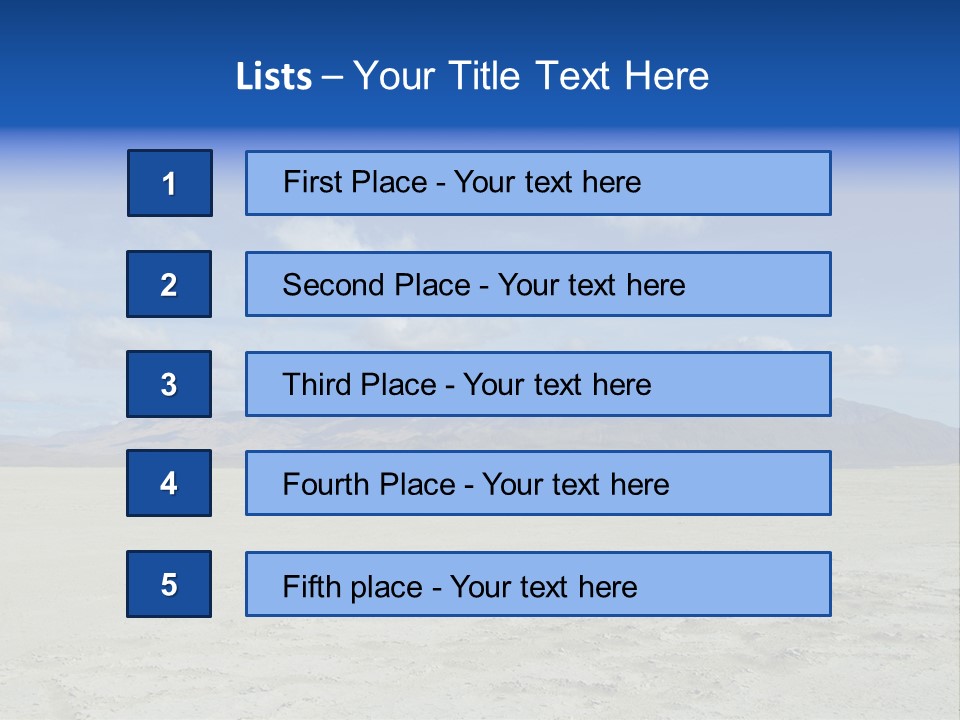 Lists – Your Title Text Here

1
First Place - Your text here

2
Second Place - Your text here

3
Third Place - Your text here

4
Fourth Place - Your text here

5
Fifth place - Your text here